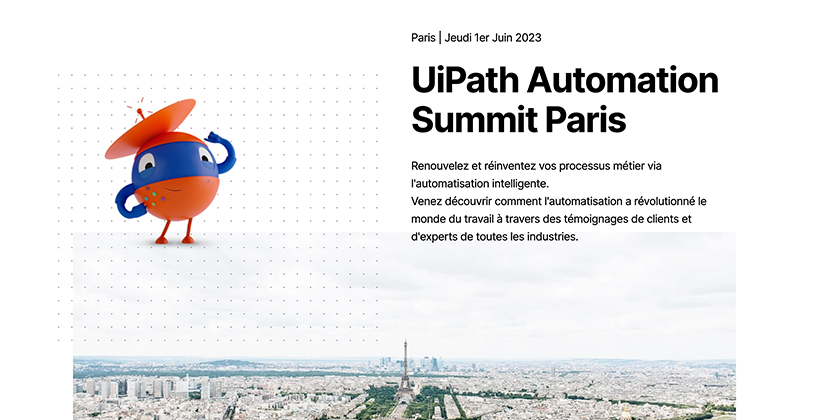 Paris | Jeudi 1er Juin 2023

UiPath Automation Summit Paris

Renouvelez et réinventez vos processus métier via l'automatisation intelligente.
Venez découvrir comment l'automatisation a révolutionné le monde du travail à travers des témoignages de clients et d'experts de toutes les industries.